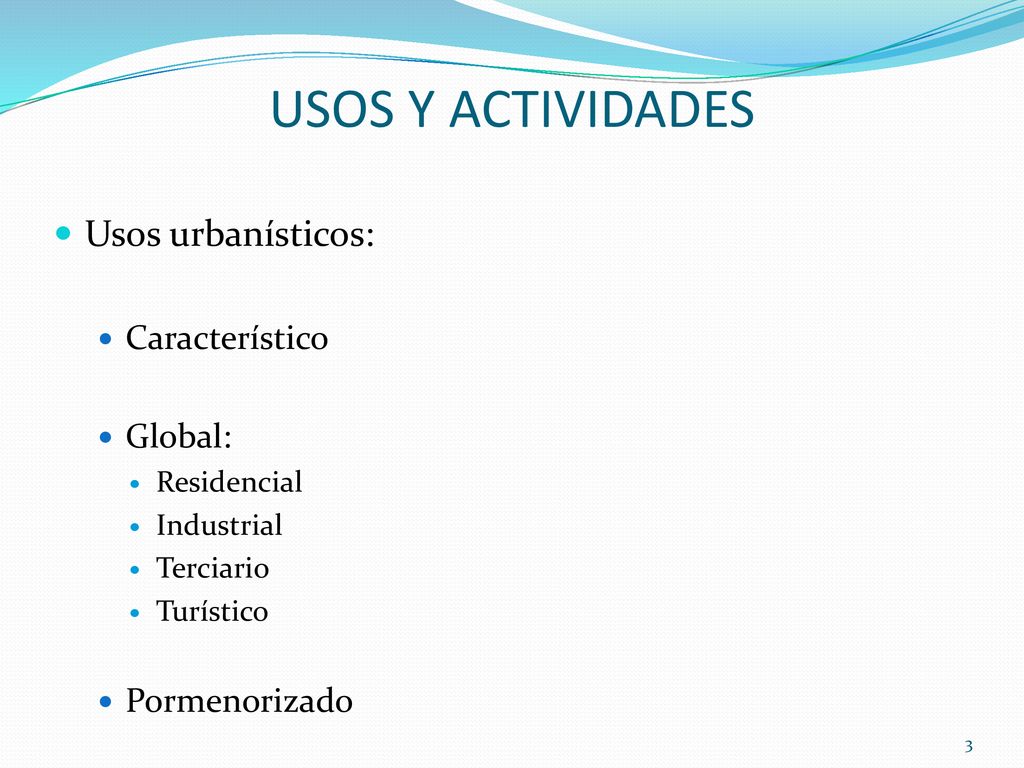 USOS Y ACTIVIDADES

- Usos urbanísticos:
  - Característico
  - Global:
    - Residencial
    - Industrial
    - Terciario
    - Turístico
  - Pormenorizado

3